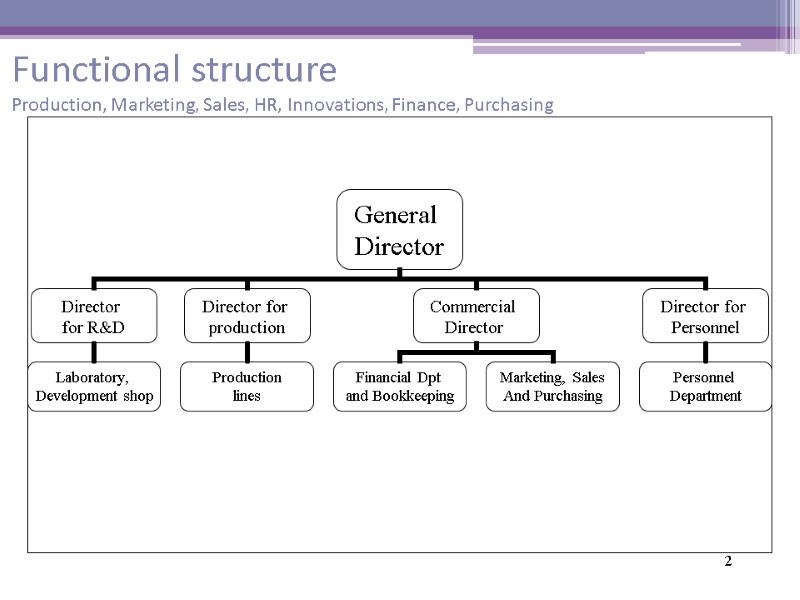 Functional structure

Production, Marketing, Sales, HR, Innovations, Finance, Purchasing

General Director

Director for R&D

Director for production

Commercial Director

Director for Personnel

Laboratory, Development shop

Production lines

Financial Dpt and Bookkeeping

Marketing, Sales And Purchasing

Personnel Department

2